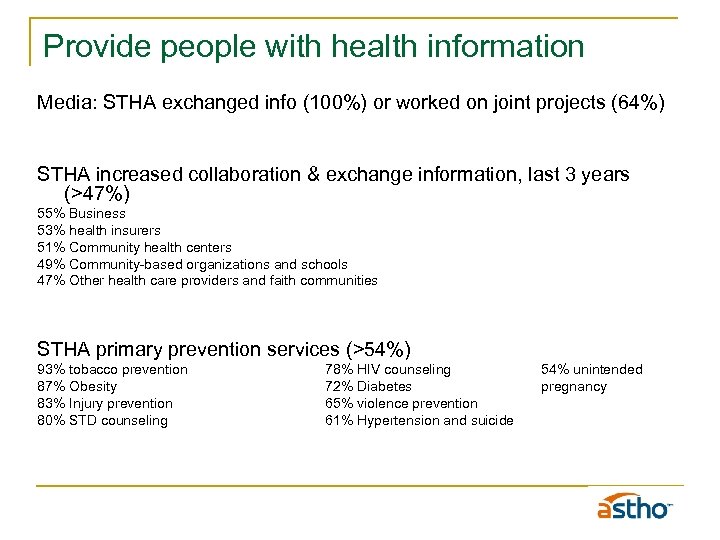 Provide people with health information

Media: STHA exchanged info (100%) or worked on joint projects (64%)

STHA increased collaboration & exchange information, last 3 years (>47%)
55% Business
53% health insurers
51% Community health centers
49% Community-based organizations and schools
47% Other health care providers and faith communities

STHA primary prevention services (>54%)
93% tobacco prevention
87% Obesity
83% Injury prevention
80% STD counseling

78% HIV counseling
72% Diabetes
65% violence prevention
61% Hypertension and suicide

54% unintended pregnancy

astho